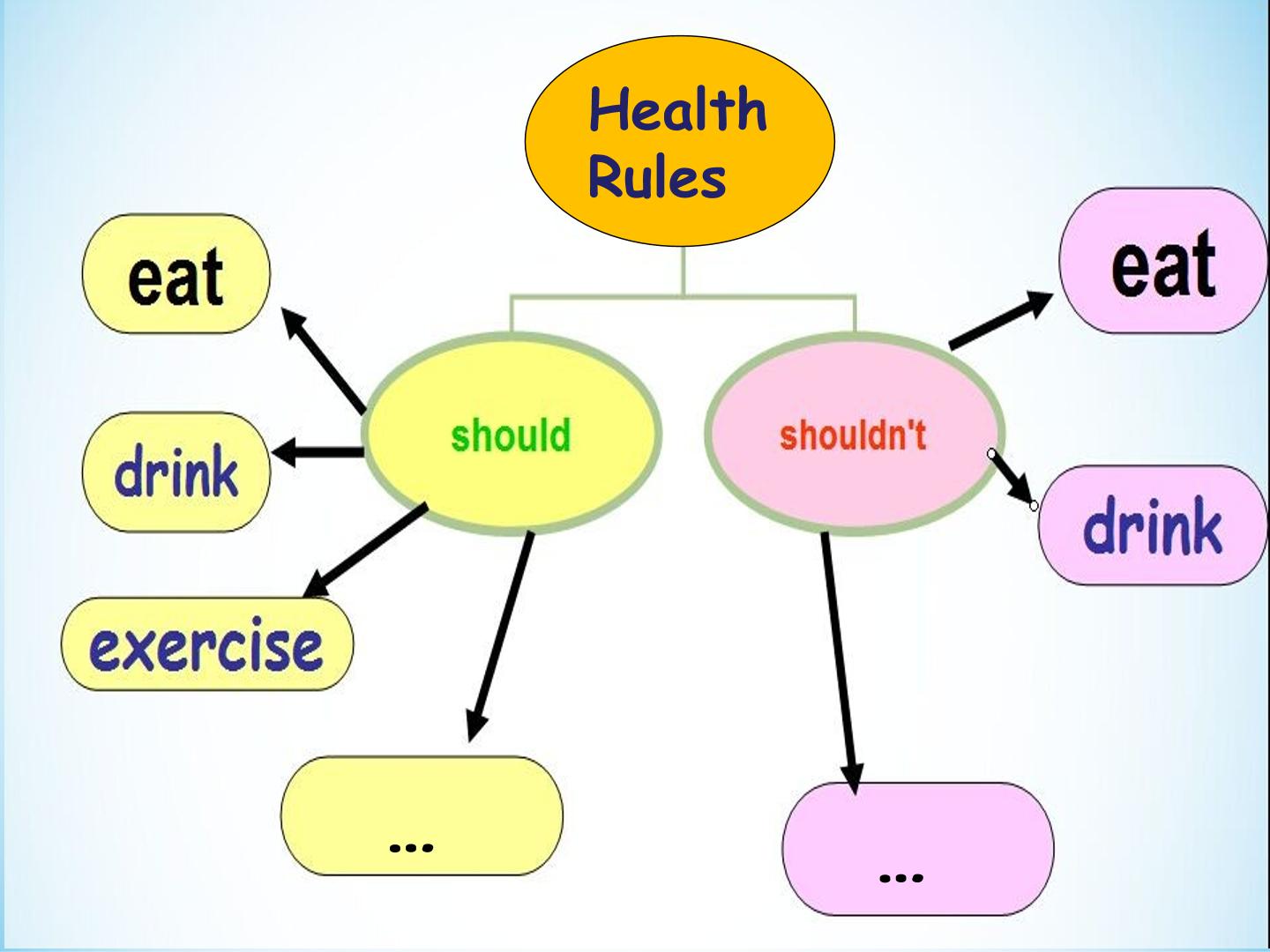 Health Rules

should

eat

drink

exercise

...

shouldn't

eat

drink

...